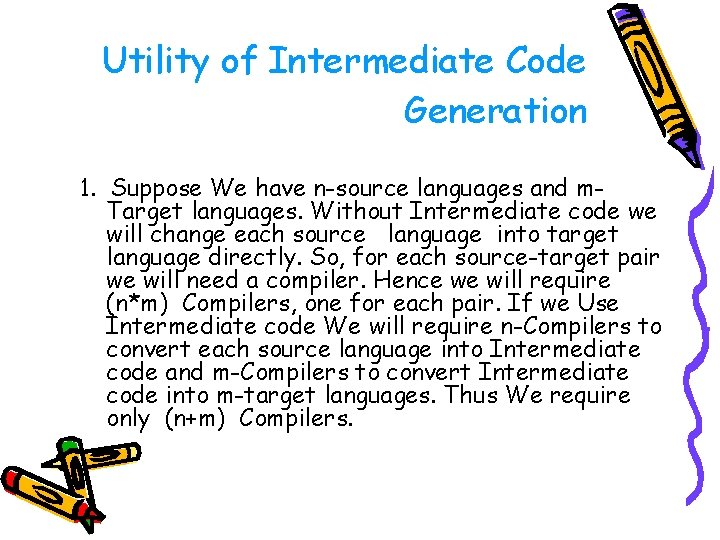 Utility of Intermediate Code Generation

1. Suppose We have n-source languages and m-Target languages. Without Intermediate code we will change each source language into target language directly. So, for each source-target pair we will need a compiler. Hence we will require (n*m) Compilers, one for each pair. If we Use Intermediate code We will require n-Compilers to convert each source language into Intermediate code and m-Compilers to convert Intermediate code into m-target languages. Thus We require only (n+m) Compilers.